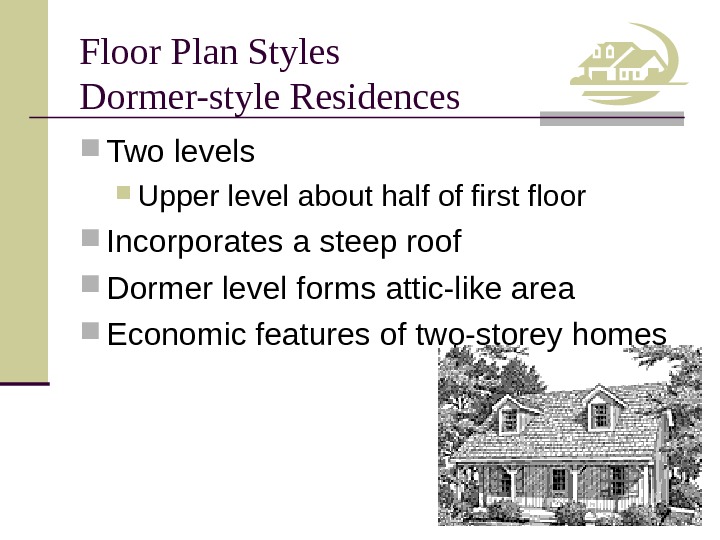 Floor Plan Styles
Dormer-style Residences

Two levels
Upper level about half of first floor
Incorporates a steep roof
Dormer level forms attic-like area
Economic features of two-storey homes